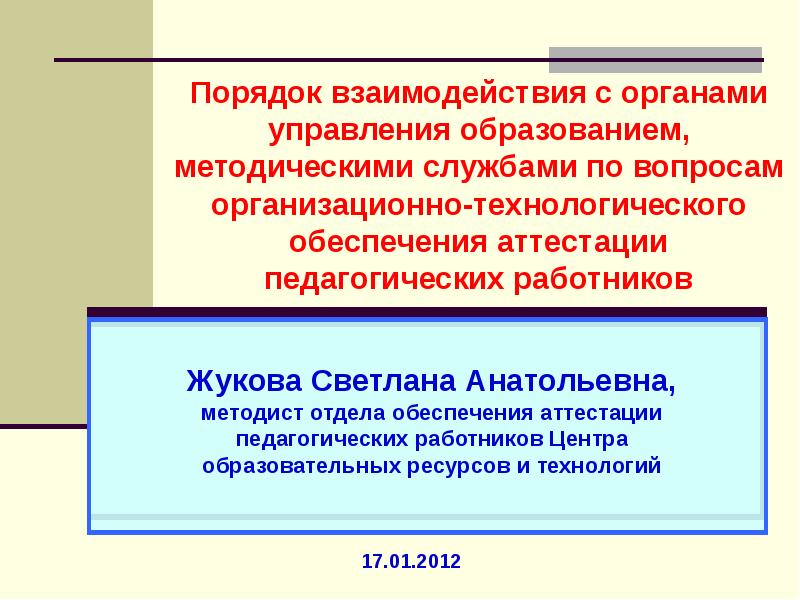 Порядок взаимодействия с органами управления образованием, методическими службами по вопросам организационно-технологического обеспечения аттестации педагогических работников

Жукова Светлана Анатольевна,
методист отдела обеспечения аттестации педагогических работников Центра образовательных ресурсов и технологий

17.01.2012